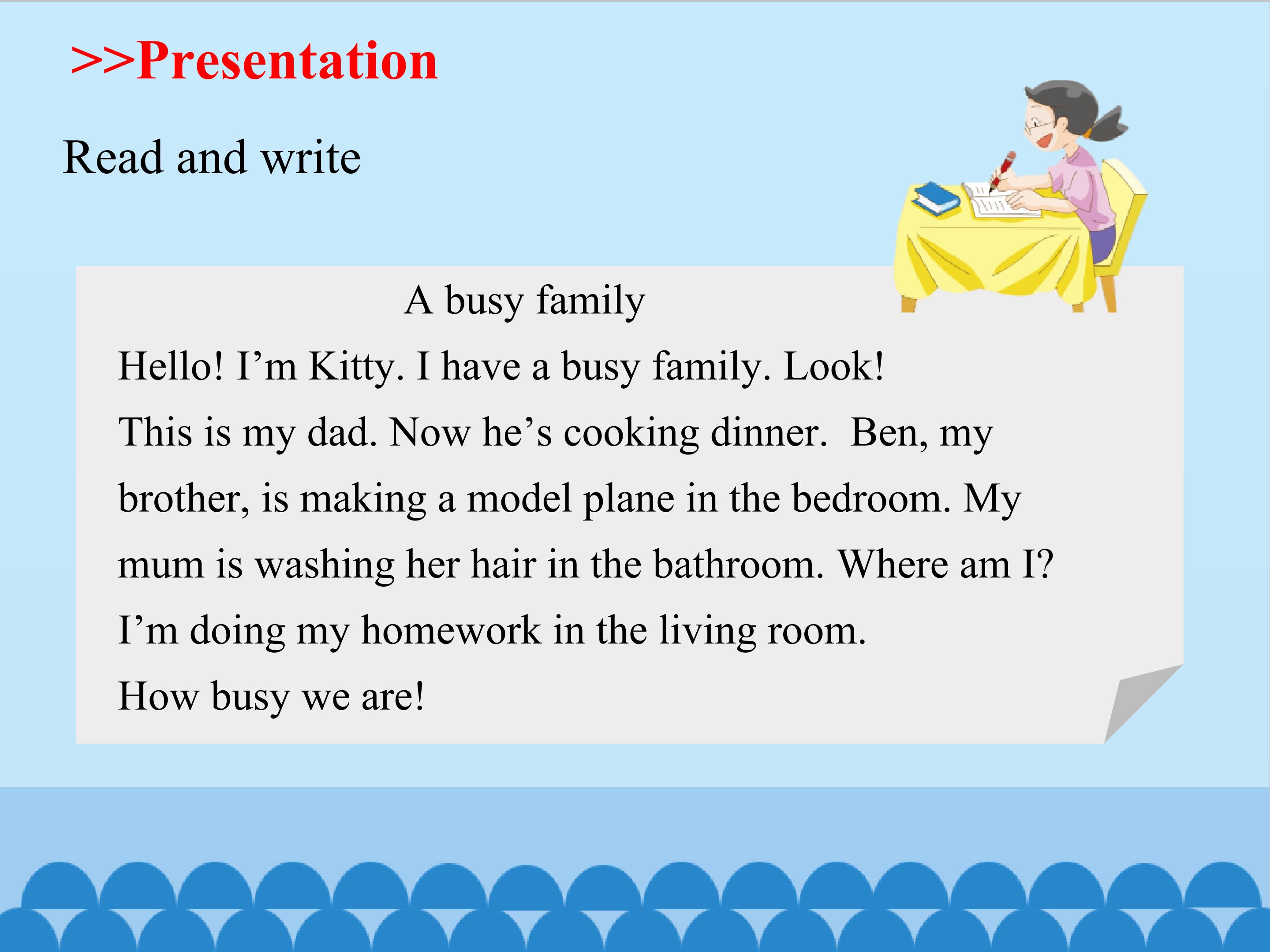 >>Presentation

Read and write

A busy family

Hello! I'm Kitty. I have a busy family. Look! This is my dad. Now he's cooking dinner. Ben, my brother, is making a model plane in the bedroom. My mum is washing her hair in the bathroom. Where am I? I'm doing my homework in the living room.

How busy we are!